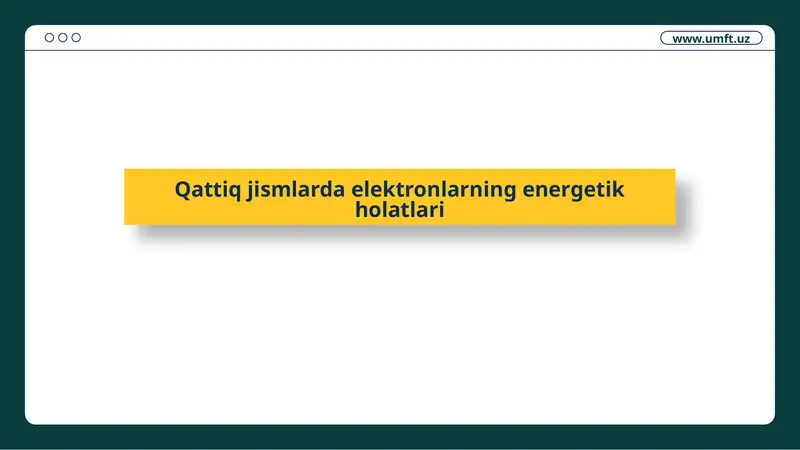 www.umft.uz

Qattiq jismlarda elektronlarning energetik holatlari